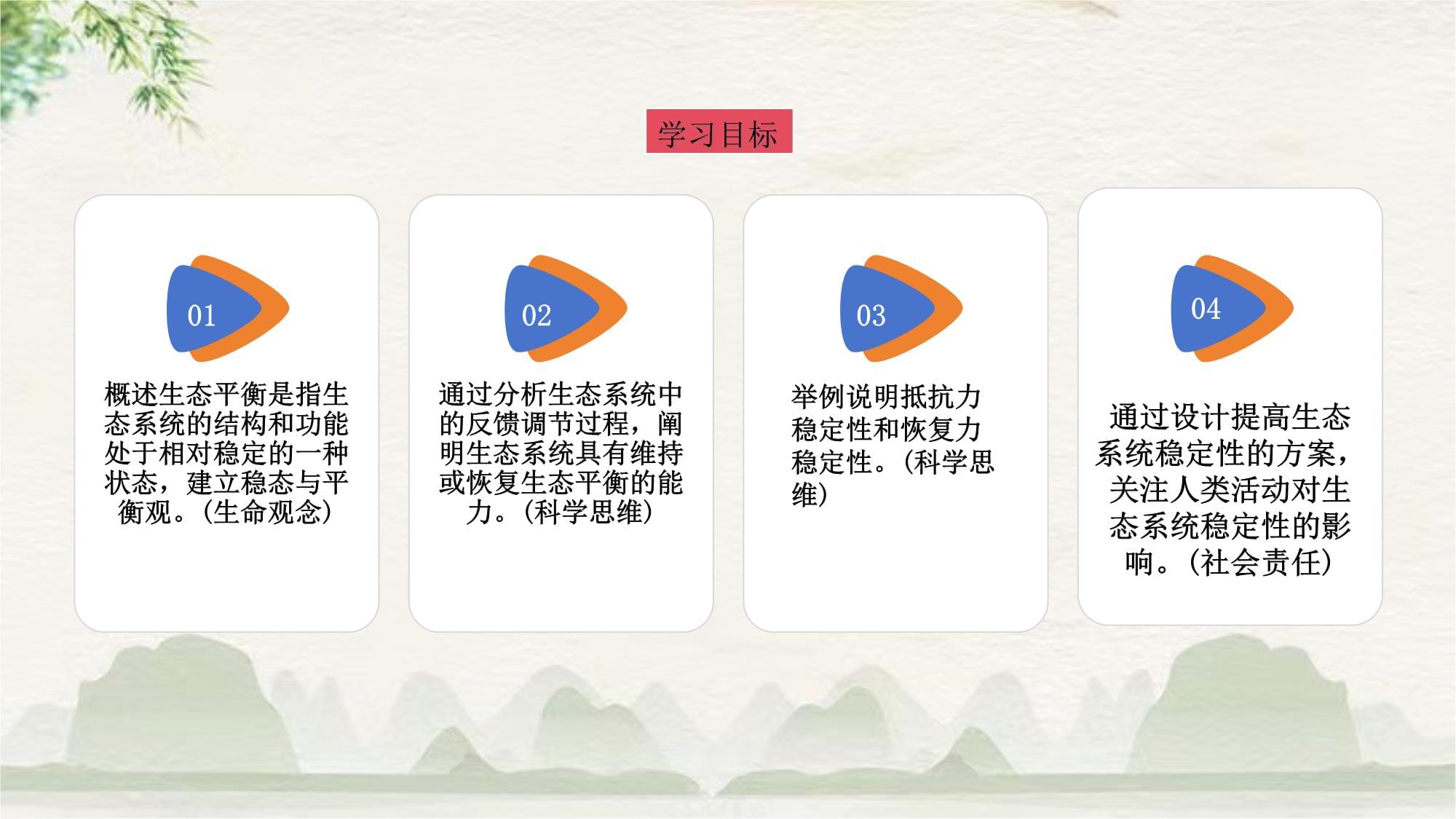 学习目标

01

概述生态平衡是指生态系统的结构和功能处于相对稳定的一种状态，建立稳态与平衡观。（生命观念）

02

通过分析生态系统中的反馈调节过程，阐明生态系统具有维持或恢复生态平衡的能力。（科学思维）

03

举例说明抵抗力稳定性和恢复力稳定性。（科学思维）

04

通过设计提高生态系统稳定性的方案，关注人类活动对生态系统稳定性的影响。（社会责任）